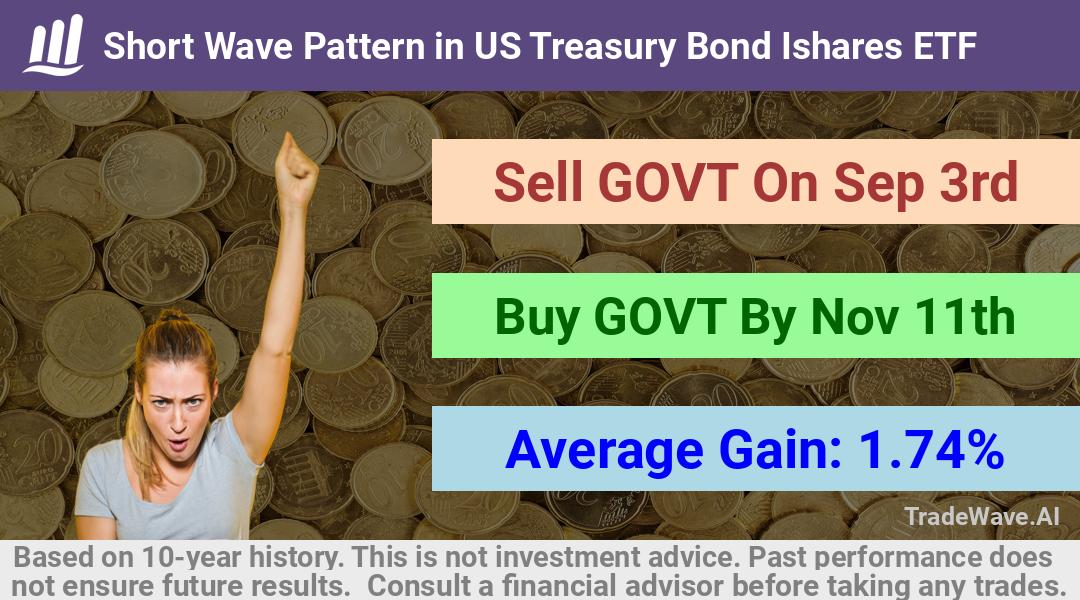 Short Wave Pattern in US Treasury Bond Ishares ETF

Sell GOVT On Sep 3rd

Buy GOVT By Nov 11th

Average Gain: 1.74%

TradeWave.AI

Based on 10-year history. This is not investment advice. Past performance does not ensure future results. Consult a financial advisor before taking any trades.